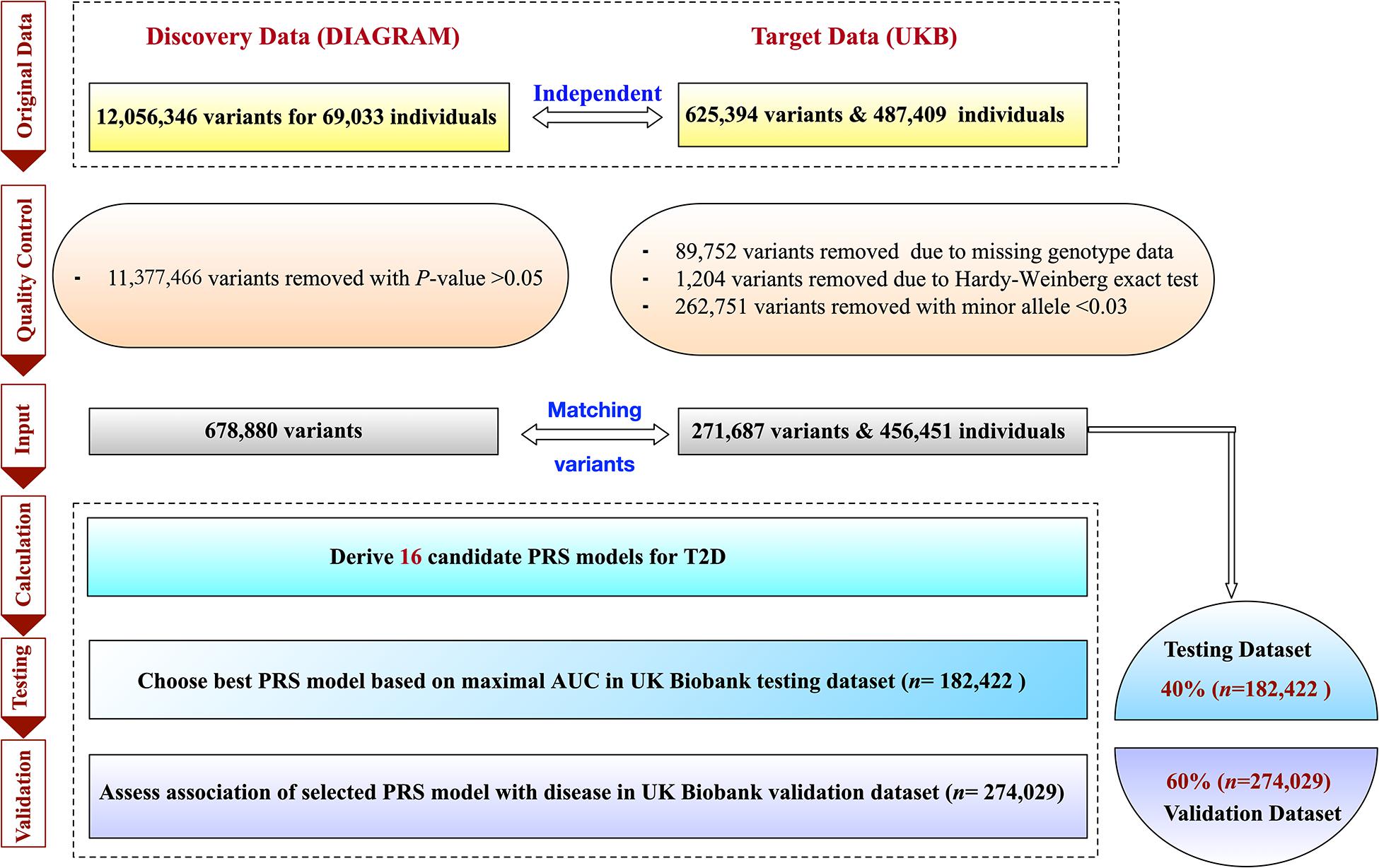 Original Data

Discovery Data (DIAGRAM)

Target Data (UKB)

12,056,346 variants for 69,033 individuals

Independent

625,394 variants & 487,409 individuals

Quality Control

- 11,377,466 variants removed with $P$-value >0.05

- 89,752 variants removed due to missing genotype data
- 1,204 variants removed due to Hardy-Weinberg exact test
- 262,751 variants removed with minor allele <0.03

Input

678,880 variants

Matching

variants

271,687 variants & 456,451 individuals

Calculation

Derive 16 candidate PRS models for T2D

Testing

Choose best PRS model based on maximal AUC in UK Biobank testing dataset ($n$= 182,422 )

Testing Dataset

40% ($n$=182,422 )

Validation

Assess association of selected PRS model with disease in UK Biobank validation dataset ($n$= 274,029)

60% ($n$=274,029)

Validation Dataset